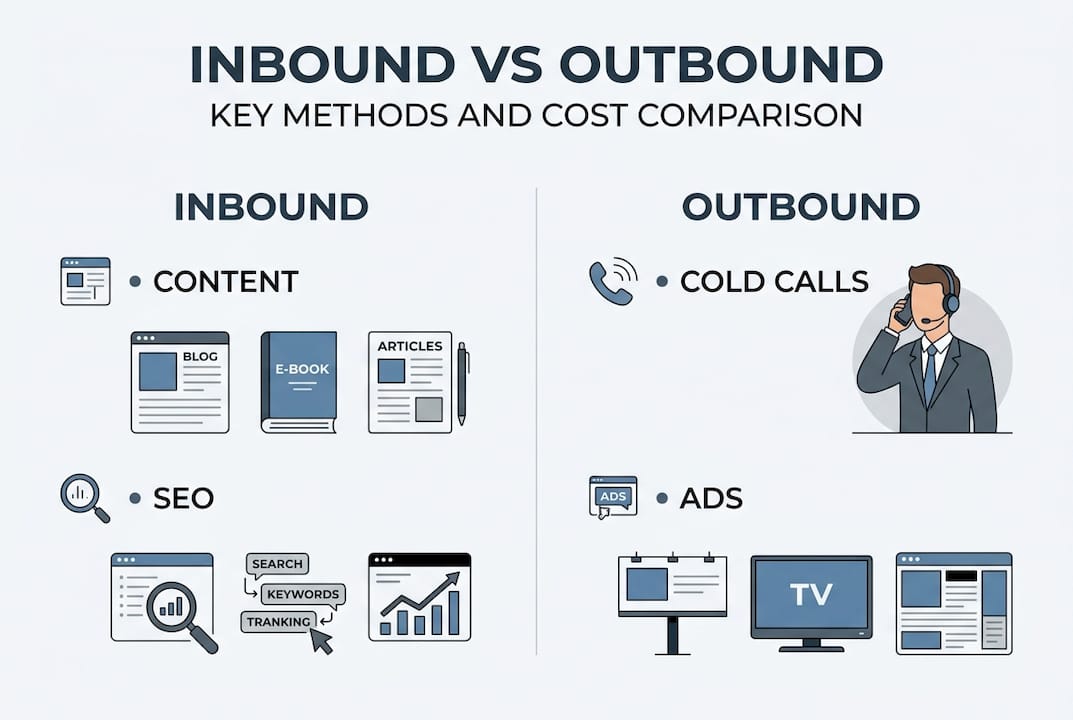 INBOUND VS OUTBOUND
KEY METHODS AND COST COMPARISON

INBOUND

• CONTENT

BLOG

E-BOOK

ARTICLES

• SEO

SEARCH

KEYWORDS

TRANKING

OUTBOUND

• COLD CALLS

ADS

• ADS

TV